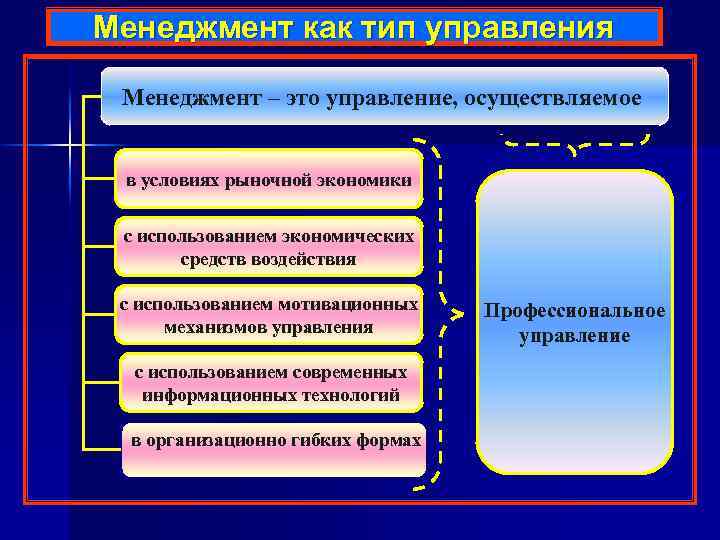 Менеджмент как тип управления

Менеджмент – это управление, осуществляемое

в условиях рыночной экономики

с использованием экономических средств воздействия

с использованием мотивационных механизмов управления

с использованием современных информационных технологий

в организационно гибких формах

Профессиональное управление